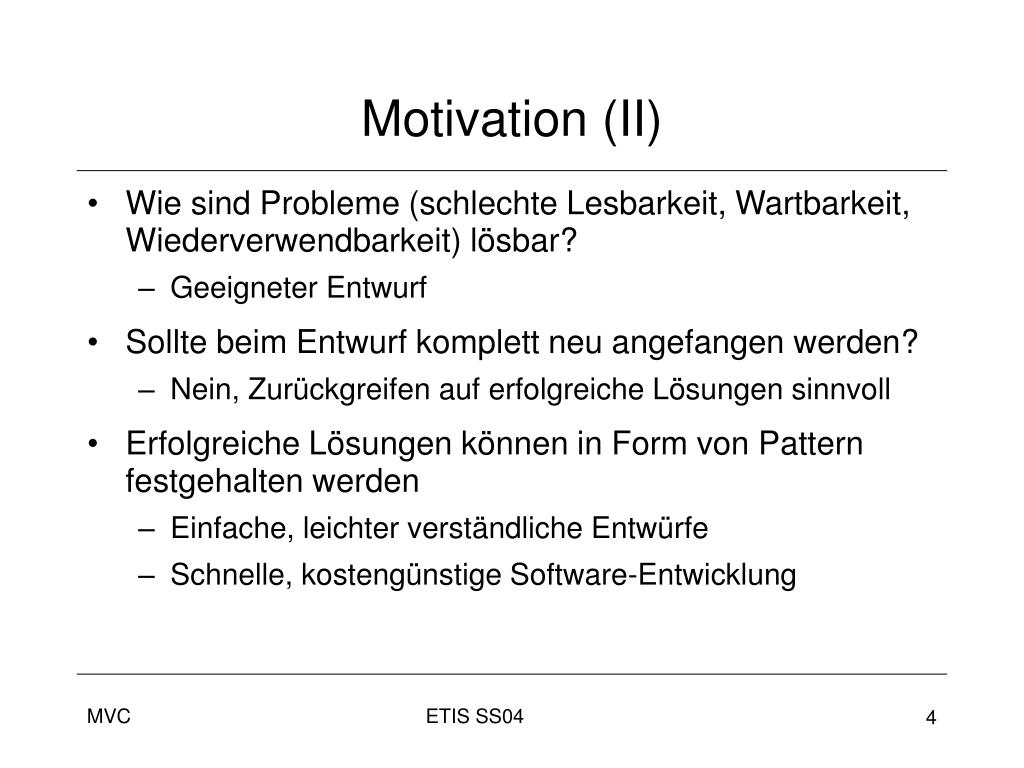 Motivation (II)

• Wie sind Probleme (schlechte Lesbarkeit, Wartbarkeit, Wiederverwendbarkeit) lösbar?
– Geeigneter Entwurf

• Sollte beim Entwurf komplett neu angefangen werden?
– Nein, Zurückgreifen auf erfolgreiche Lösungen sinnvoll

• Erfolgreiche Lösungen können in Form von Pattern festgehalten werden
– Einfache, leichter verständliche Entwürfe
– Schnelle, kostengünstige Software-Entwicklung

MVC

ETIS SS04

4